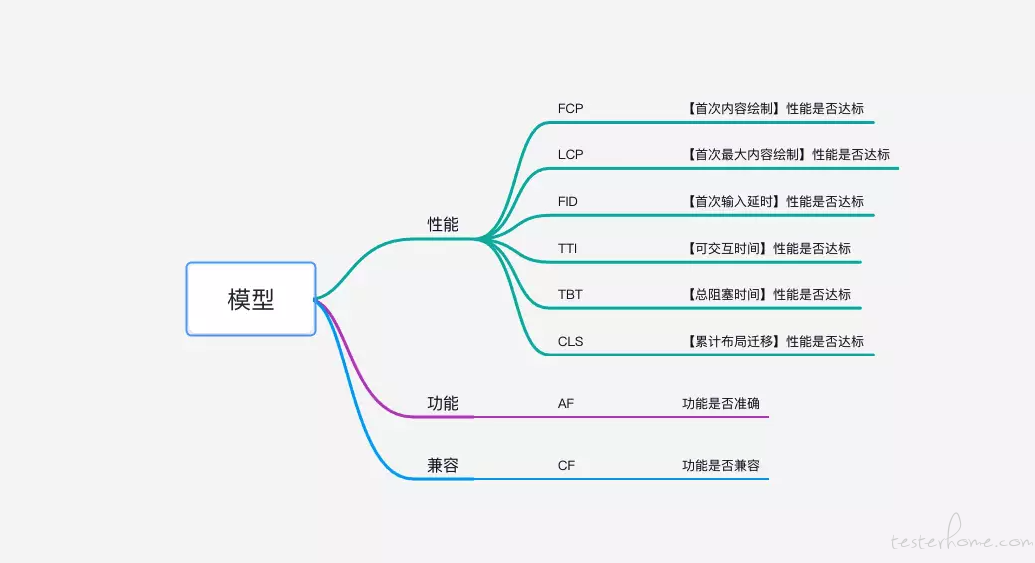 模型

性能

FCP 【首次内容绘制】性能是否达标

LCP 【首次最大内容绘制】性能是否达标

FID 【首次输入延时】性能是否达标

TTI 【可交互时间】性能是否达标

TBT 【总阻塞时间】性能是否达标

CLS 【累计布局迁移】性能是否达标

功能

AF 功能是否准确

兼容

CF 功能是否兼容

testerhome.com